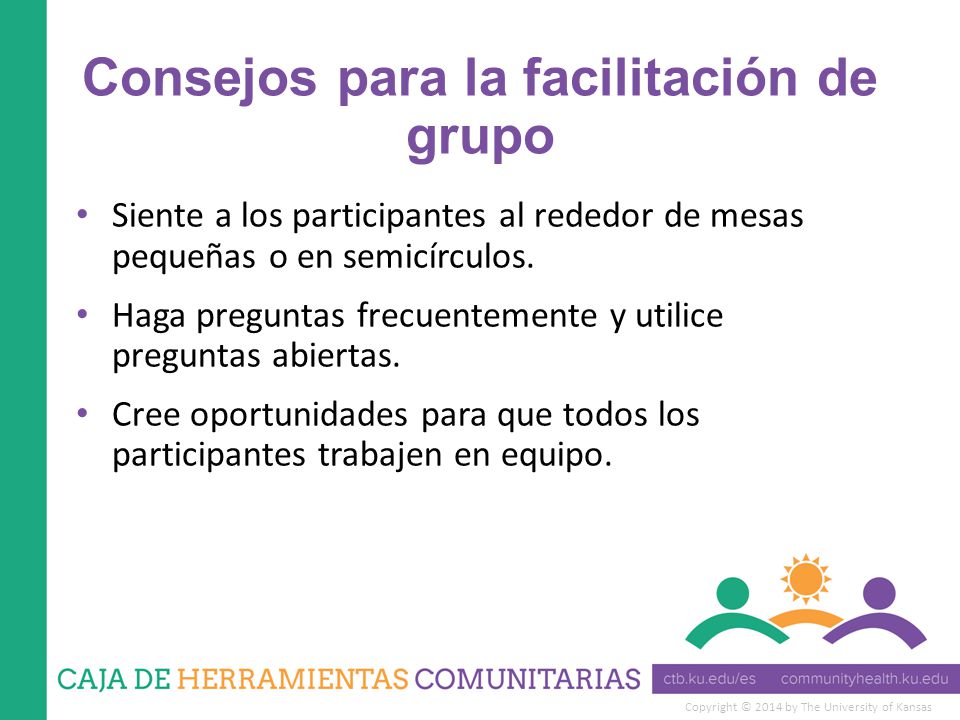 Consejos para la facilitación de grupo

• Siente a los participantes al rededor de mesas pequeñas o en semicírculos.

• Haga preguntas frecuentemente y utilice preguntas abiertas.

• Cree oportunidades para que todos los participantes trabajen en equipo.

CAJA DE HERRAMIENTAS COMUNITARIAS

ctb.ku.edu/es communityhealth.ku.edu

Copyright © 2014 by The University of Kansas